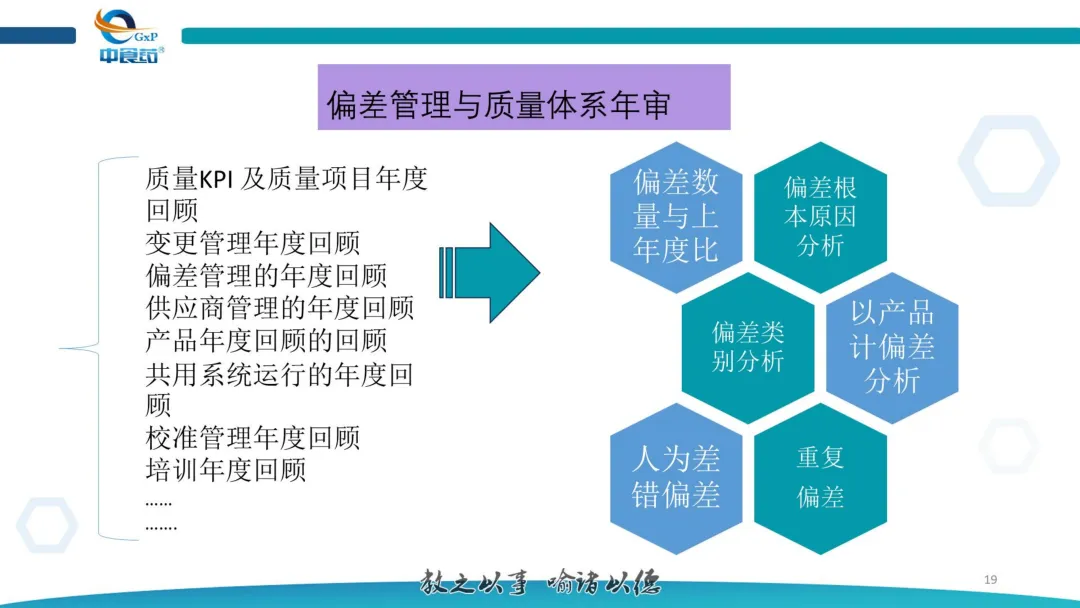 GxP
中食药

偏差管理与质量体系年审

质量KPI 及质量项目年度回顾
变更管理年度回顾
偏差管理的年度回顾
供应商管理的年度回顾
产品年度回顾的回顾
共用系统运行的年度回顾
校准管理年度回顾
培训年度回顾
……
…….

偏差数量与上年度比

偏差根本原因分析

偏差类别分析

以产品计偏差分析

人为差错偏差

重复偏差

教之以事 喻诸以德

19